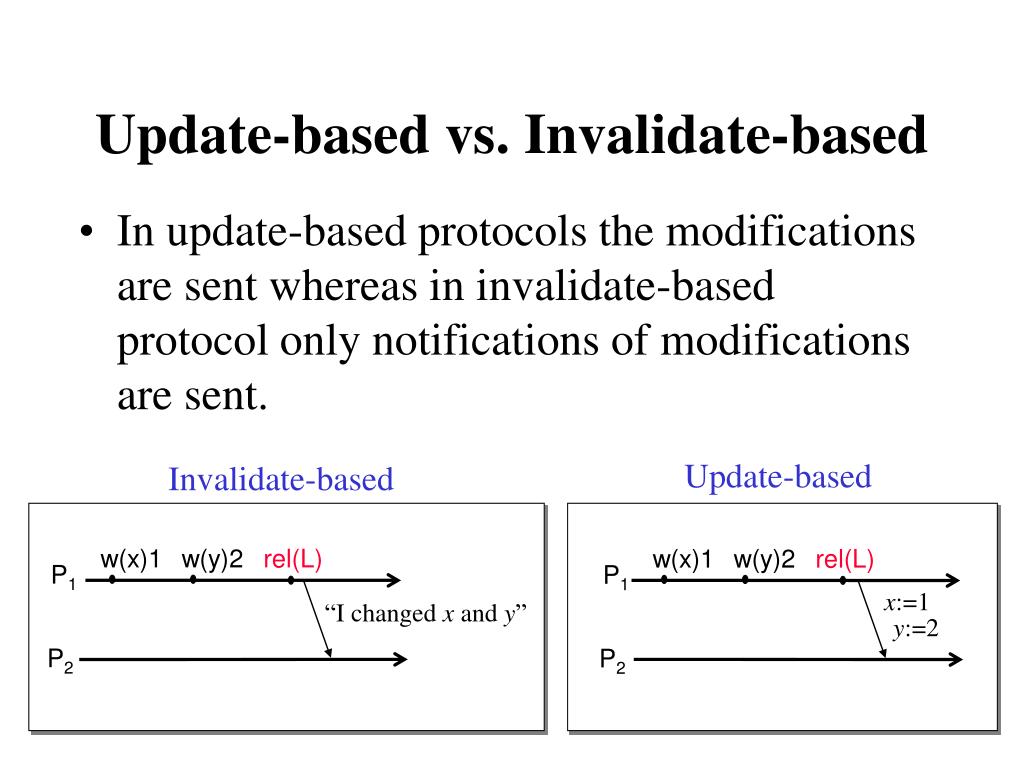 Update-based vs. Invalidate-based

• In update-based protocols the modifications are sent whereas in invalidate-based protocol only notifications of modifications are sent.

Invalidate-based

$P_1$ w(x)1 w(y)2 rel(L)

"I changed $x$ and $y$"

$P_2$

Update-based

$P_1$ w(x)1 w(y)2 rel(L)

$x$:=1
$y$:=2

$P_2$